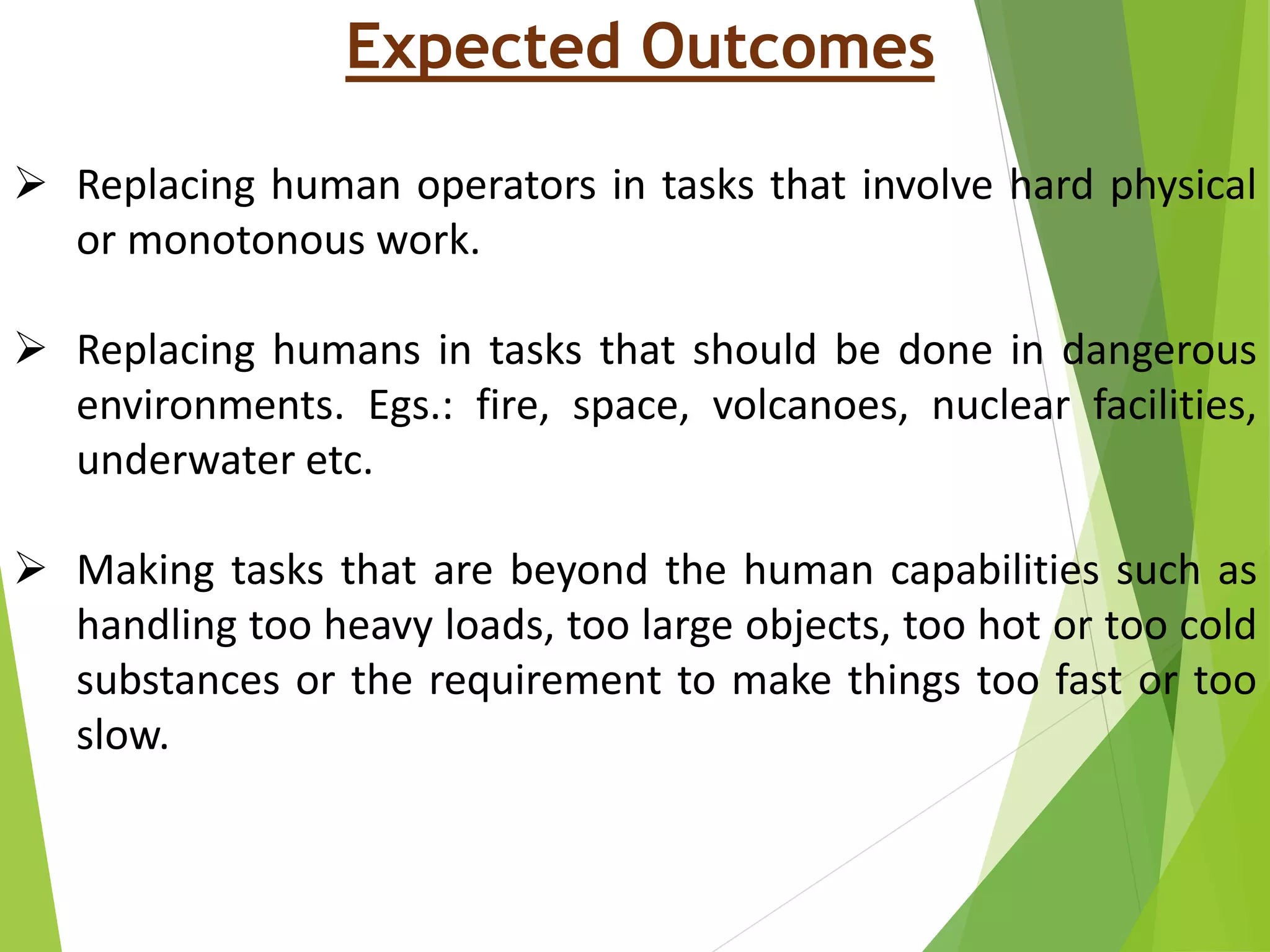 Expected Outcomes

➢ Replacing human operators in tasks that involve hard physical or monotonous work.

➢ Replacing humans in tasks that should be done in dangerous environments. Egs.: fire, space, volcanoes, nuclear facilities, underwater etc.

➢ Making tasks that are beyond the human capabilities such as handling too heavy loads, too large objects, too hot or too cold substances or the requirement to make things too fast or too slow.